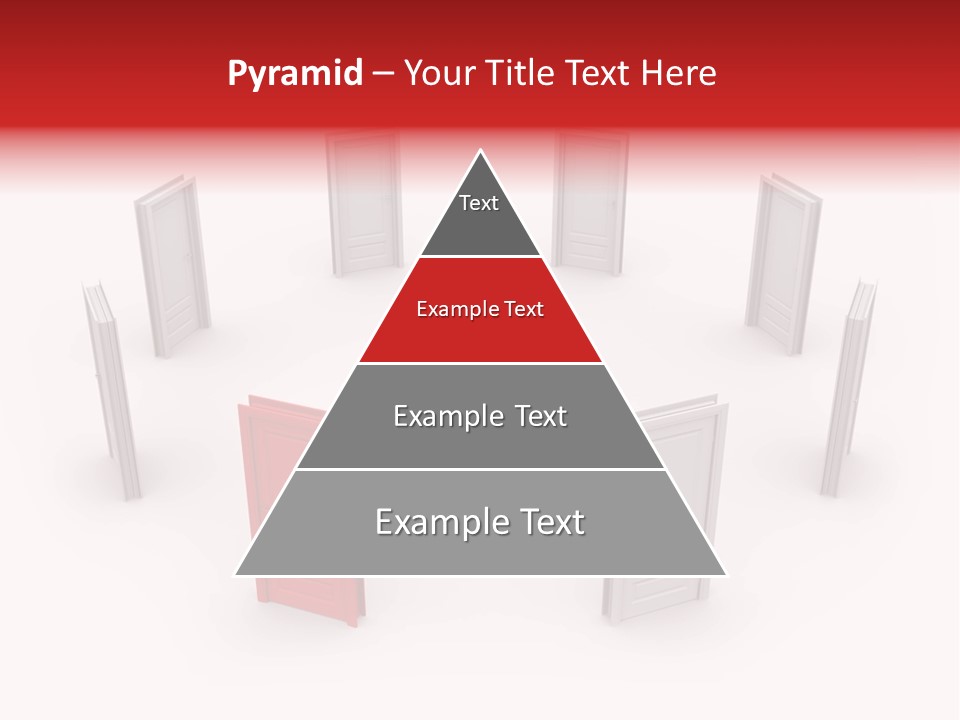 Pyramid – Your Title Text Here

Text

Example Text

Example Text

Example Text